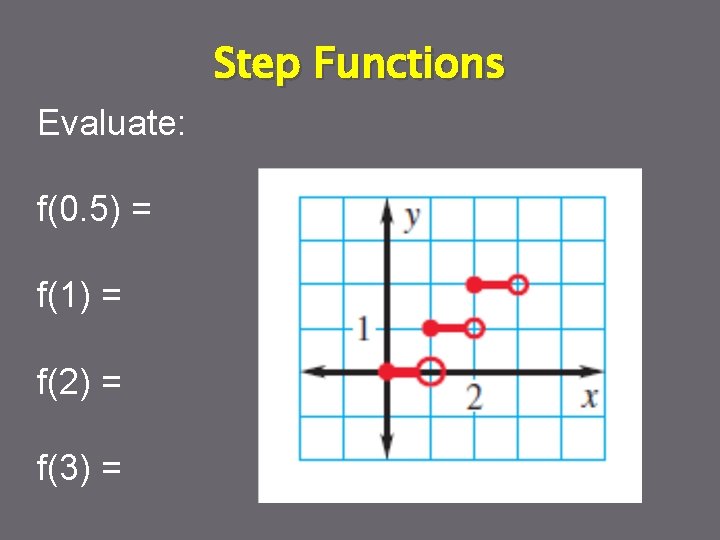 Step Functions

Evaluate:

f(0.5) =

f(1) =

f(2) =

f(3) =

y

1

2

x